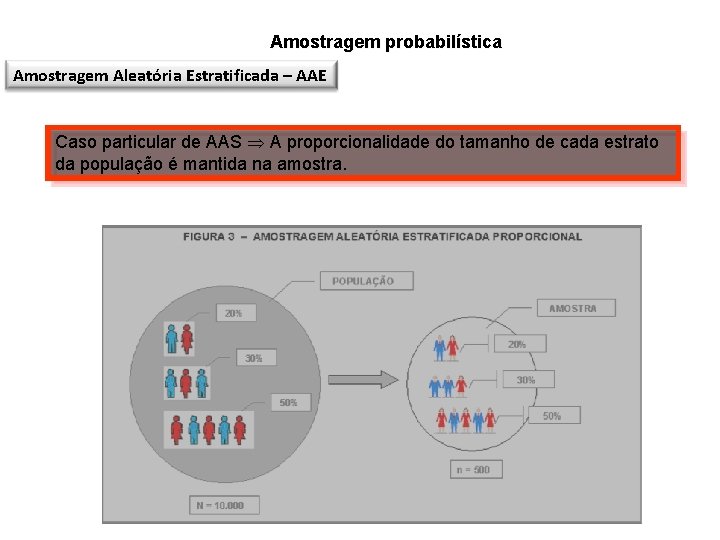 Amostragem probabilística

Amostragem Aleatória Estratificada – AAE

Caso particular de AAS $\Rightarrow$ A proporcionalidade do tamanho de cada estrato da população é mantida na amostra.

FIGURA 3 – AMOSTRAGEM ALEATÓRIA ESTRATIFICADA PROPORCIONAL

POPULAÇÃO

20%

30%

50%

N = 10.000

AMOSTRA

20%

30%

50%

n = 500